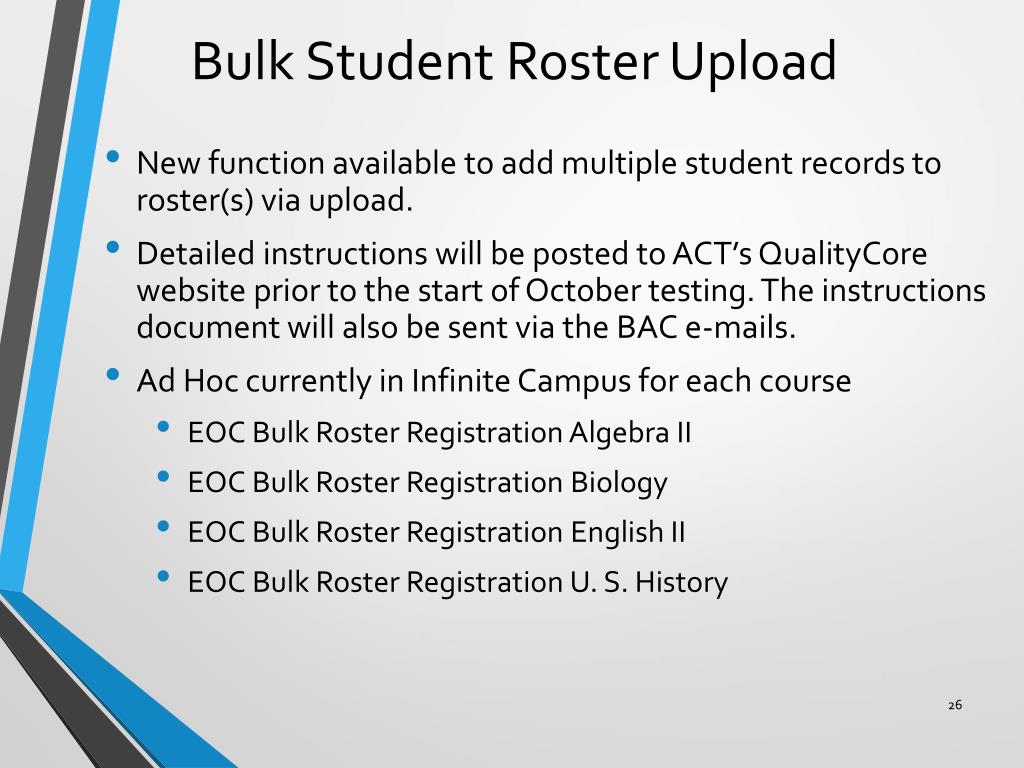 Bulk Student Roster Upload

• New function available to add multiple student records to roster(s) via upload.
• Detailed instructions will be posted to ACT's QualityCore website prior to the start of October testing. The instructions document will also be sent via the BAC e-mails.
• Ad Hoc currently in Infinite Campus for each course
  • EOC Bulk Roster Registration Algebra II
  • EOC Bulk Roster Registration Biology
  • EOC Bulk Roster Registration English II
  • EOC Bulk Roster Registration U. S. History

26